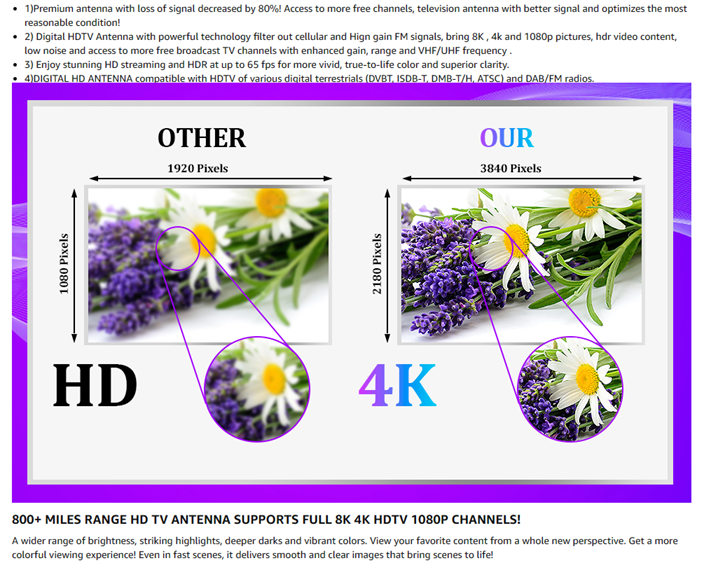 - 1)Premium antenna with loss of signal decreased by 80%! Access to more free channels, television antenna with better signal and optimizes the most reasonable condition!
- 2) Digital HDTV Antenna with powerful technology filter out cellular and Hign gain FM signals, bring 8K , 4k and 1080p pictures, hdr video content, low noise and access to more free broadcast TV channels with enhanced gain, range and VHF/UHF frequency .
- 3) Enjoy stunning HD streaming and HDR at up to 65 fps for more vivid, true-to-life color and superior clarity.
- 4)DIGITAL HD ANTENNA compatible with HDTV of various digital terrestrials (DVBT, ISDB-T, DMB-T/H, ATSC) and DAB/FM radios.

OTHER

1920 Pixels

1080 Pixels

HD

OUR

3840 Pixels

2180 Pixels

4K

800+ MILES RANGE HD TV ANTENNA SUPPORTS FULL 8K 4K HDTV 1080P CHANNELS!

A wider range of brightness, striking highlights, deeper darks and vibrant colors. View your favorite content from a whole new perspective. Get a more colorful viewing experience! Even in fast scenes, it delivers smooth and clear images that bring scenes to life!